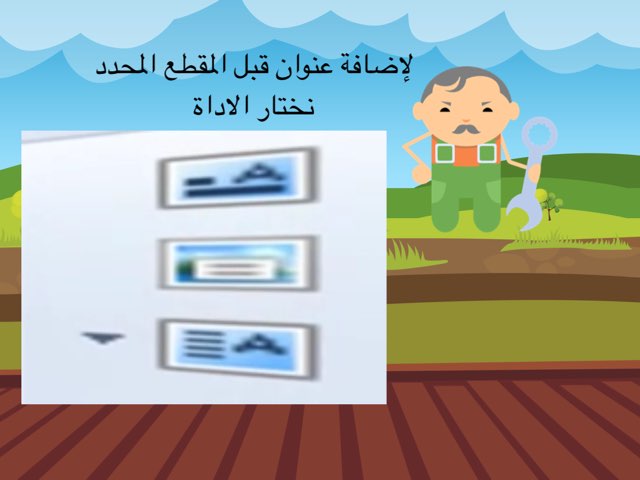 لإضافة عنوان قبل المقطع المحدد
نختار الاداة